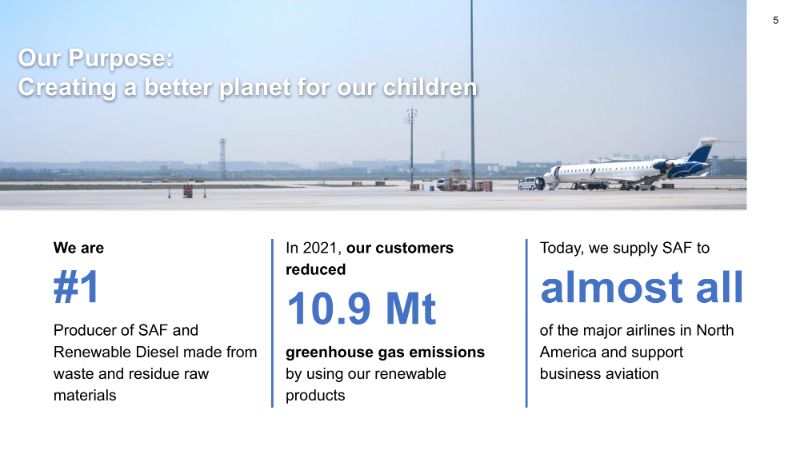 5

Our Purpose:
Creating a better planet for our children

We are

#1

Producer of SAF and Renewable Diesel made from waste and residue raw materials

In 2021, our customers reduced

10.9 Mt

greenhouse gas emissions by using our renewable products

Today, we supply SAF to

almost all

of the major airlines in North America and support business aviation